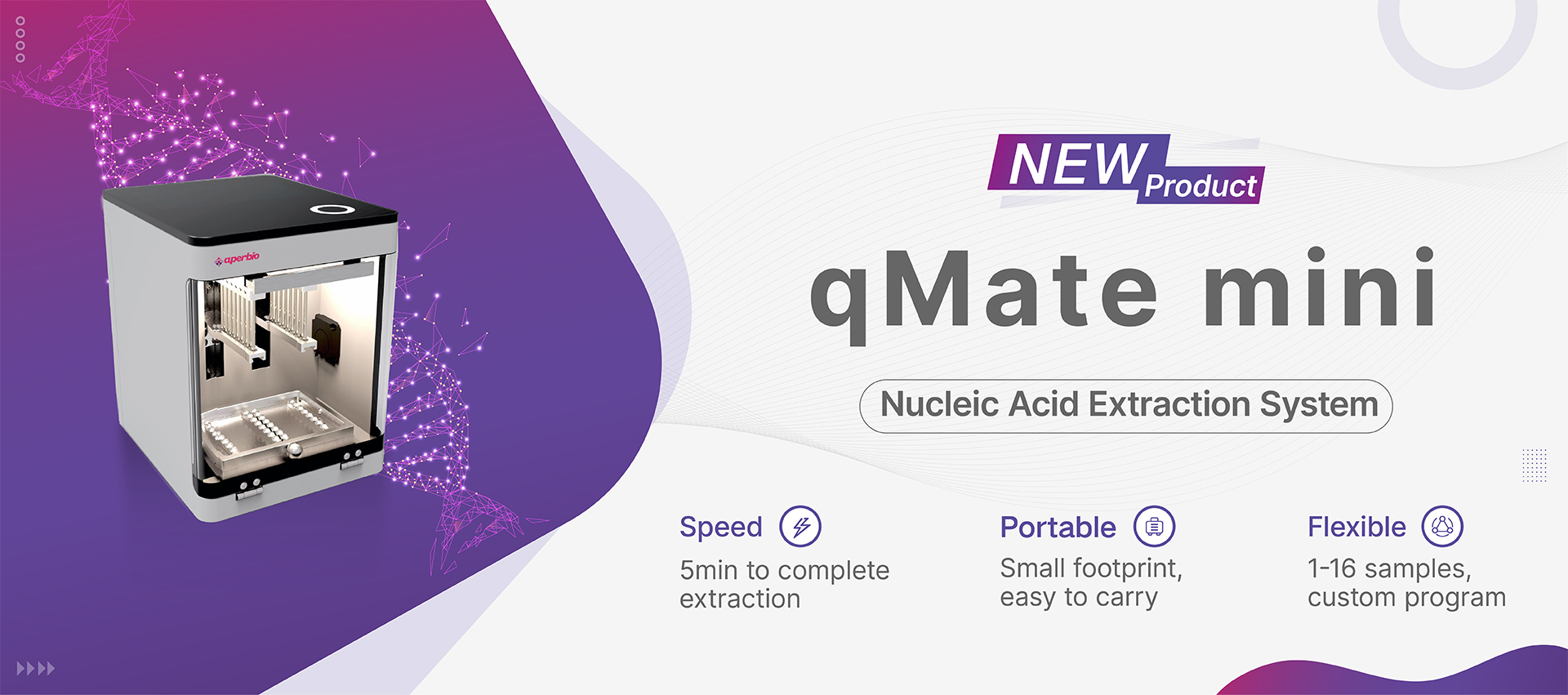 aperbio

NEW Product

qMate mini

Nucleic Acid Extraction System

Speed
5min to complete extraction

Portable
Small footprint, easy to carry

Flexible
1-16 samples, custom program